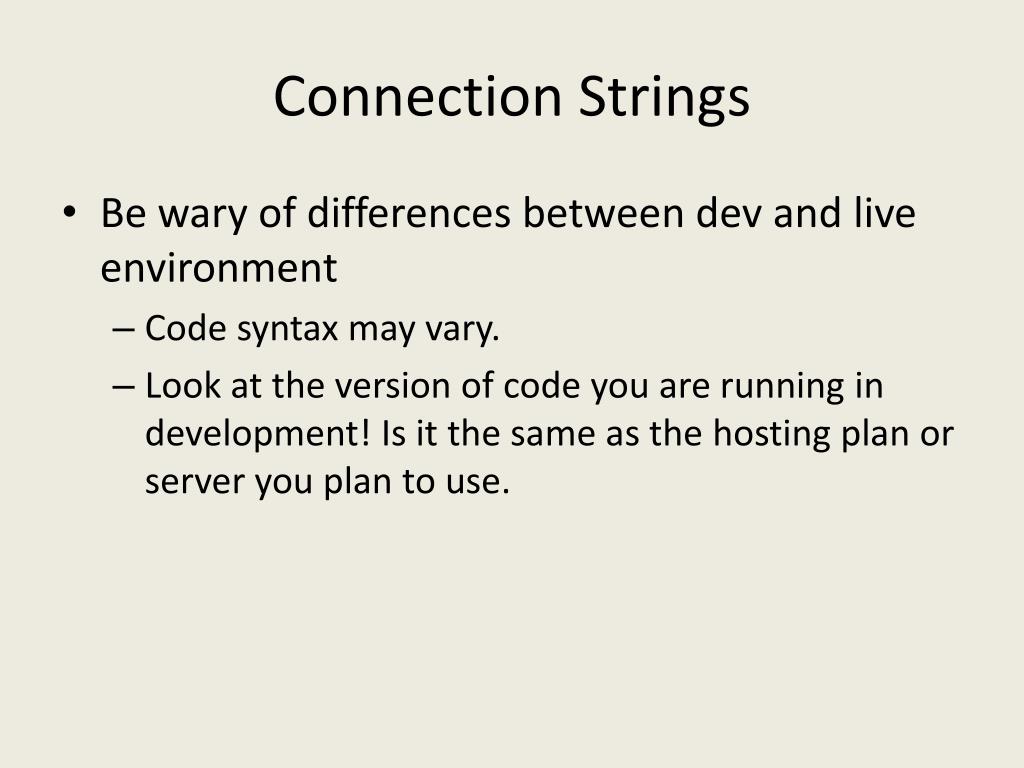 Connection Strings

• Be wary of differences between dev and live environment
– Code syntax may vary.
– Look at the version of code you are running in development! Is it the same as the hosting plan or server you plan to use.